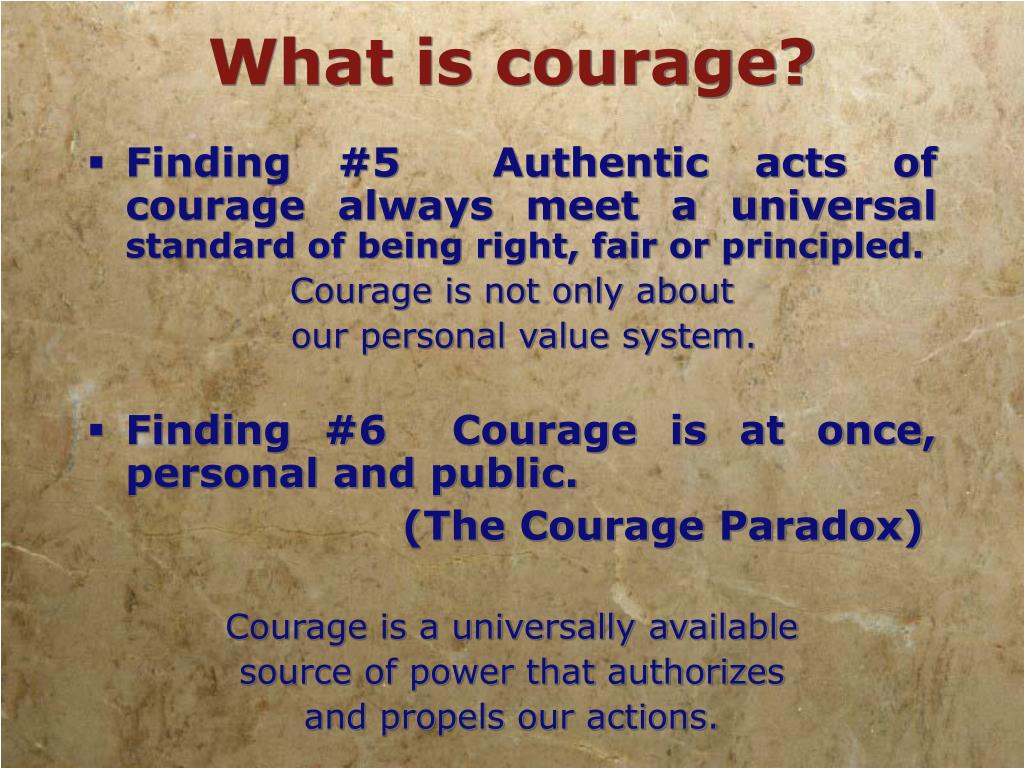 What is courage?

▪ Finding #5 Authentic acts of courage always meet a universal standard of being right, fair or principled.

Courage is not only about
our personal value system.

▪ Finding #6 Courage is at once, personal and public.

(The Courage Paradox)

Courage is a universally available
source of power that authorizes
and propels our actions.